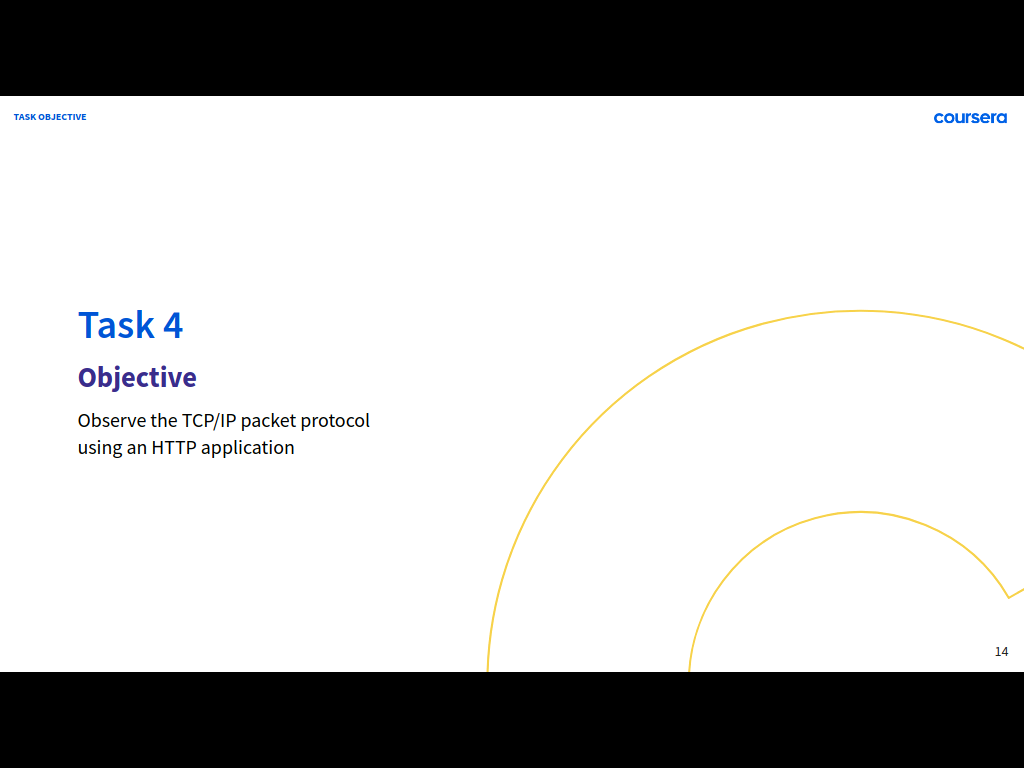 TASK OBJECTIVE

coursera

Task 4

Objective

Observe the TCP/IP packet protocol using an HTTP application

14